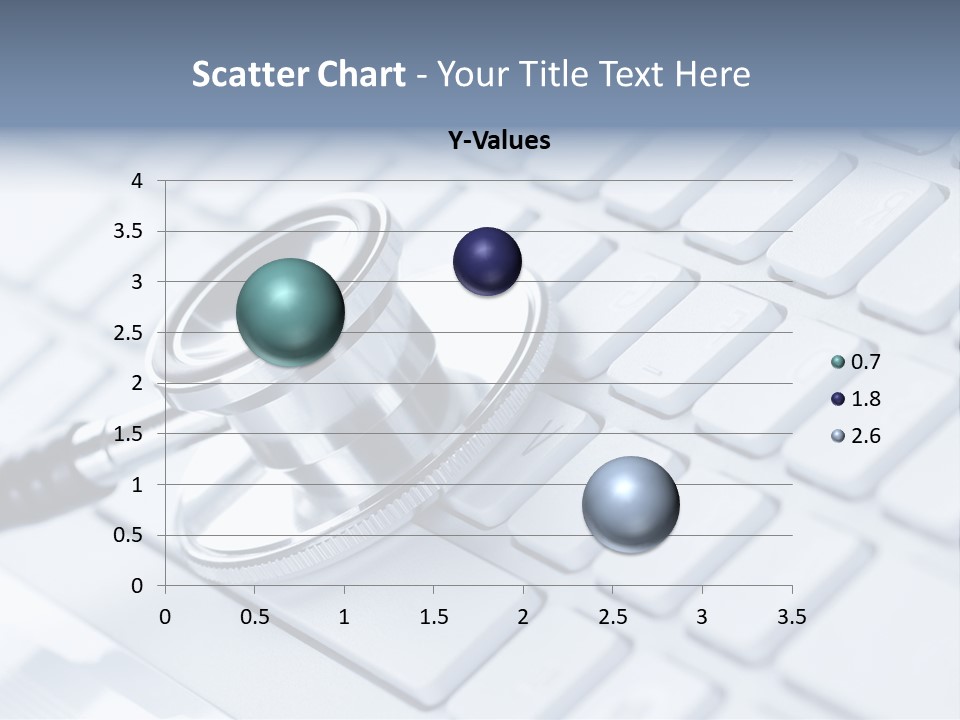 Scatter Chart - Your Title Text Here

Y-Values

4
3.5
3
2.5
2
1.5
1
0.5
0

0 0.5 1 1.5 2 2.5 3 3.5

0.7
1.8
2.6